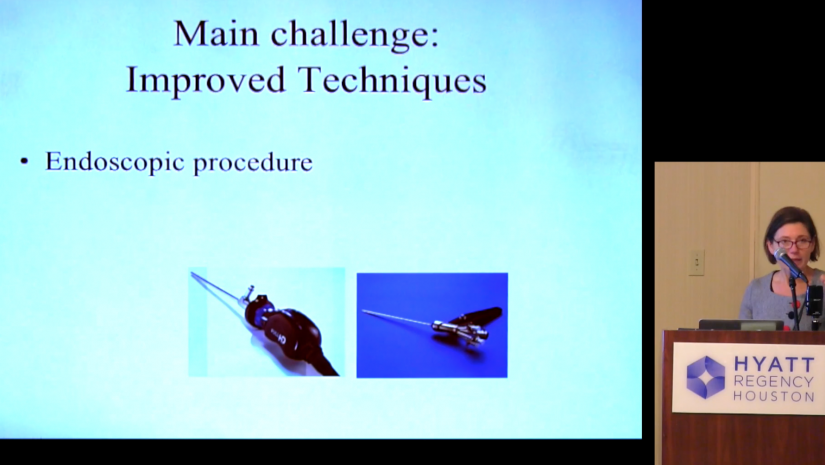 Main challenge:
Improved Techniques

• Endoscopic procedure

HYATT
REGENCY
HOUSTON